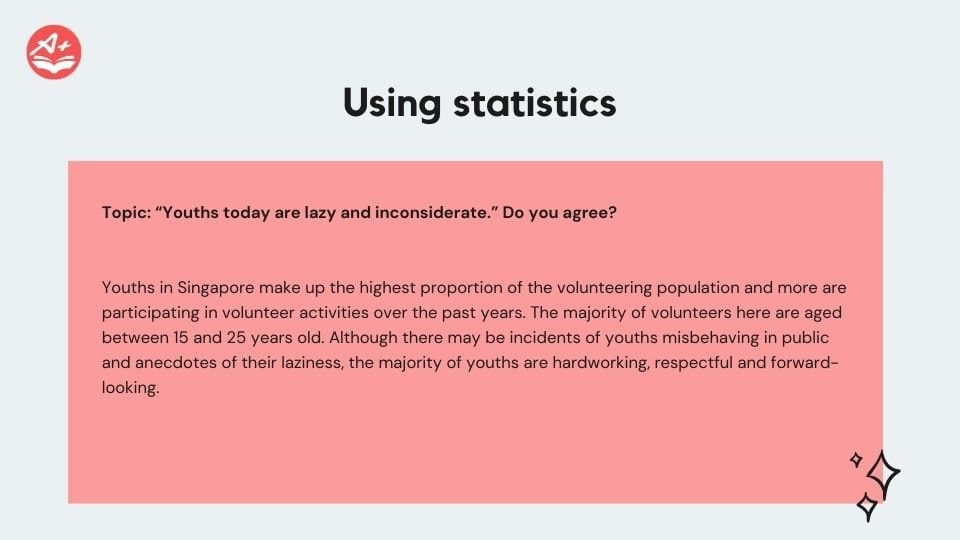 A+

Using statistics

Topic: “Youths today are lazy and inconsiderate.” Do you agree?

Youths in Singapore make up the highest proportion of the volunteering population and more are participating in volunteer activities over the past years. The majority of volunteers here are aged between 15 and 25 years old. Although there may be incidents of youths misbehaving in public and anecdotes of their laziness, the majority of youths are hardworking, respectful and forward-looking.